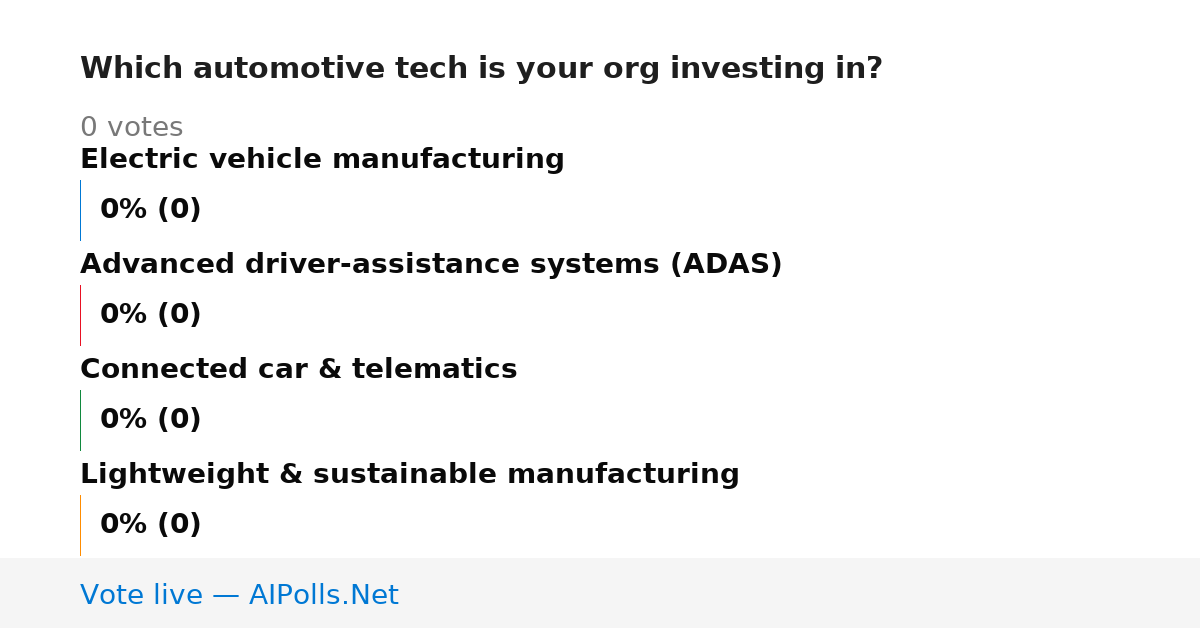 Which automotive tech is your org investing in?

0 votes

Electric vehicle manufacturing

0% (0)

Advanced driver-assistance systems (ADAS)

0% (0)

Connected car & telematics

0% (0)

Lightweight & sustainable manufacturing

0% (0)

Vote live — AIPolls.Net